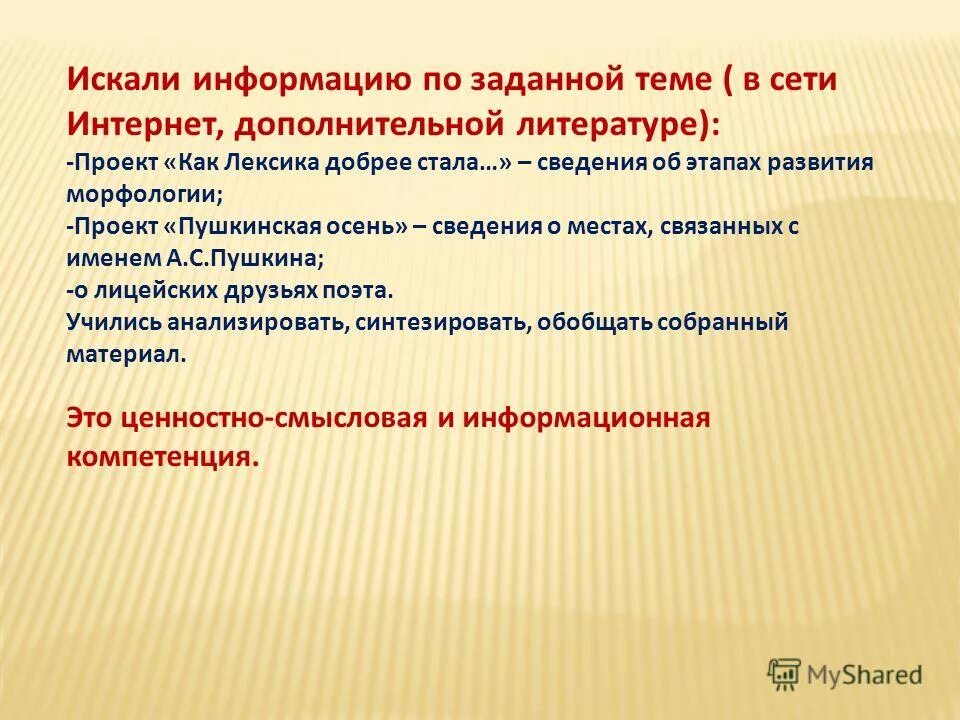 Искали информацию по заданной теме ( в сети Интернет, дополнительной литературе):
-Проект «Как Лексика добрее стала…» – сведения об этапах развития морфологии;
-Проект «Пушкинская осень» – сведения о местах, связанных с именем А.С.Пушкина;
-о лицейских друзьях поэта.
Учились анализировать, синтезировать, обобщать собранный материал.

Это ценностно-смысловая и информационная компетенция.

MyShared